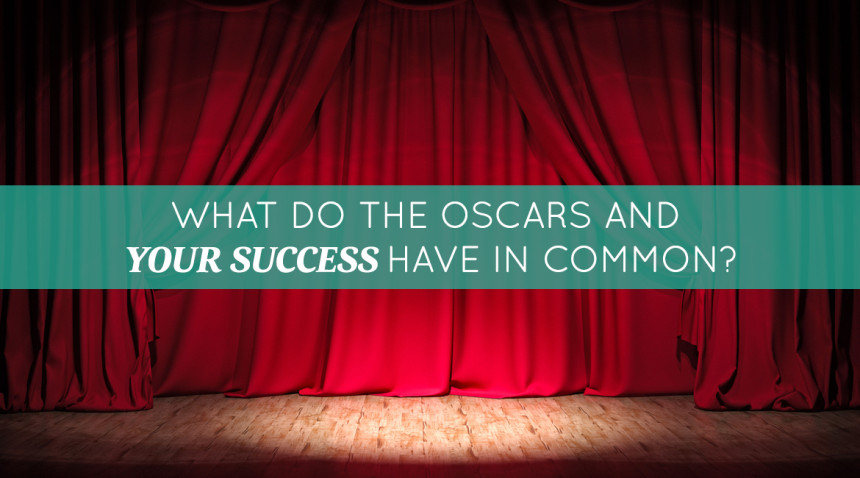 WHAT DO THE OSCARS AND
YOUR SUCCESS HAVE IN COMMON?